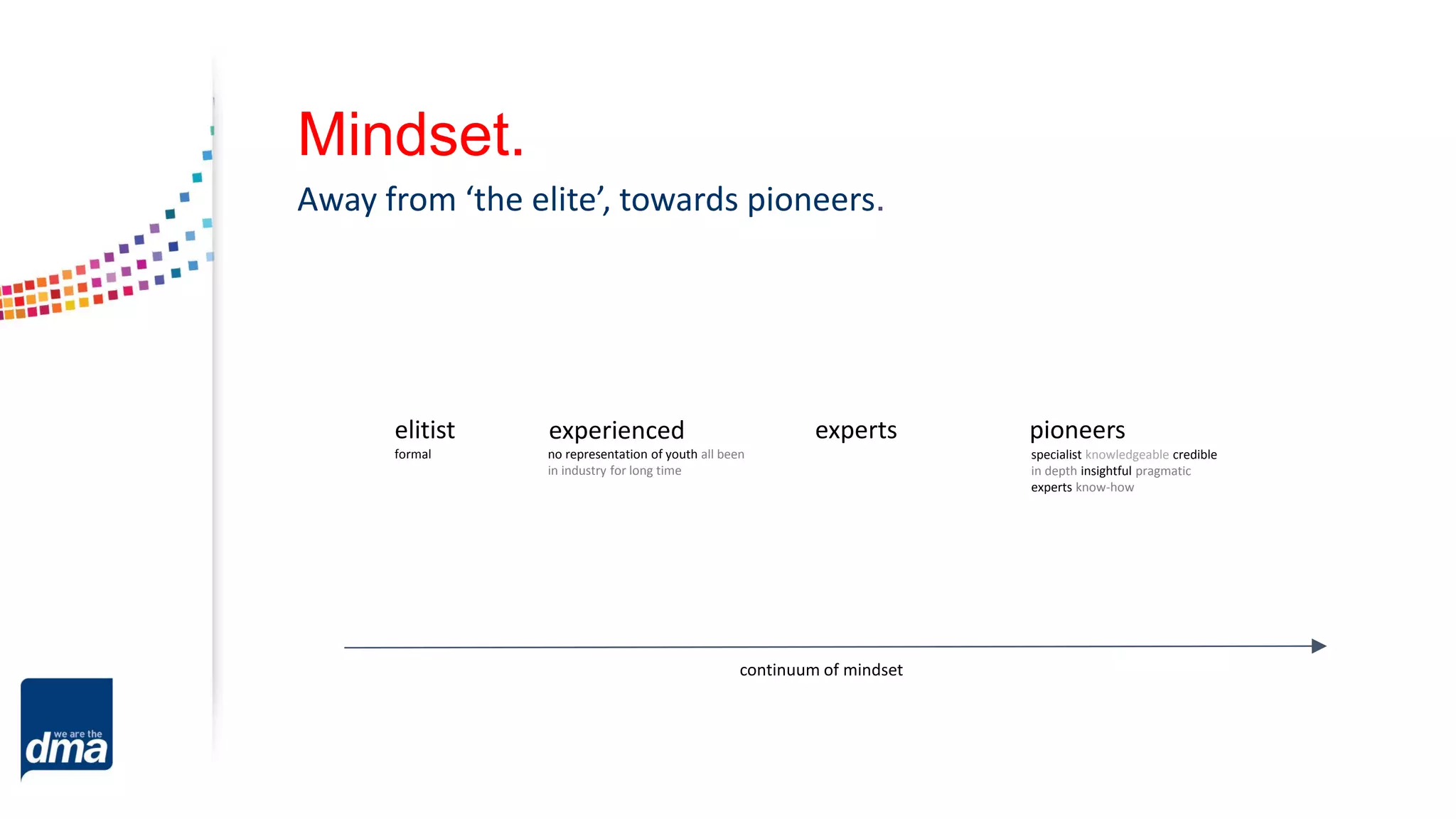 Mindset.

Away from ‘the elite’, towards pioneers.

elitist
formal

experienced
no representation of youth all been in industry for long time

experts

pioneers
specialist knowledgeable credible in depth insightful pragmatic experts know-how

continuum of mindset

we are the dma